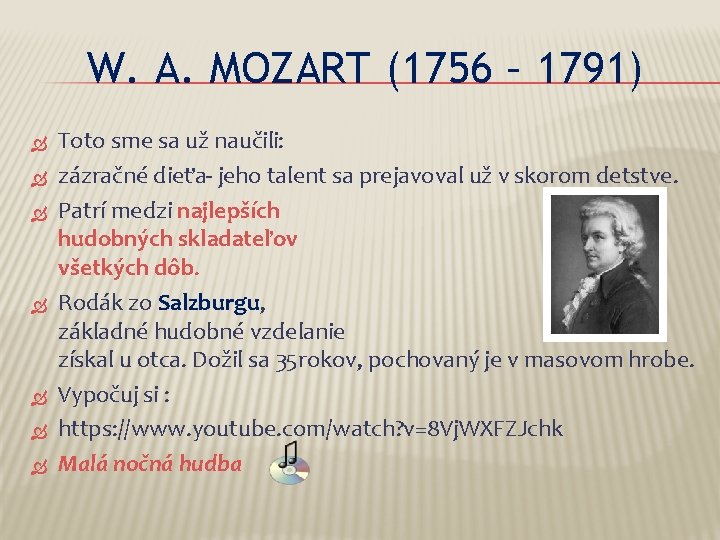 W. A. MOZART (1756 – 1791)

Toto sme sa už naučili:

zázračné dieťa- jeho talent sa prejavoval už v skorom detstve.

Patrí medzi najlepších hudobných skladateľov všetkých dôb.

Rodák zo Salzburgu, základné hudobné vzdelanie získal u otca. Dožil sa 35rokov, pochovaný je v masovom hrobe.

Vypočuj si :

https://www.youtube.com/watch?v=8VjWXFZJchk

Malá nočná hudba